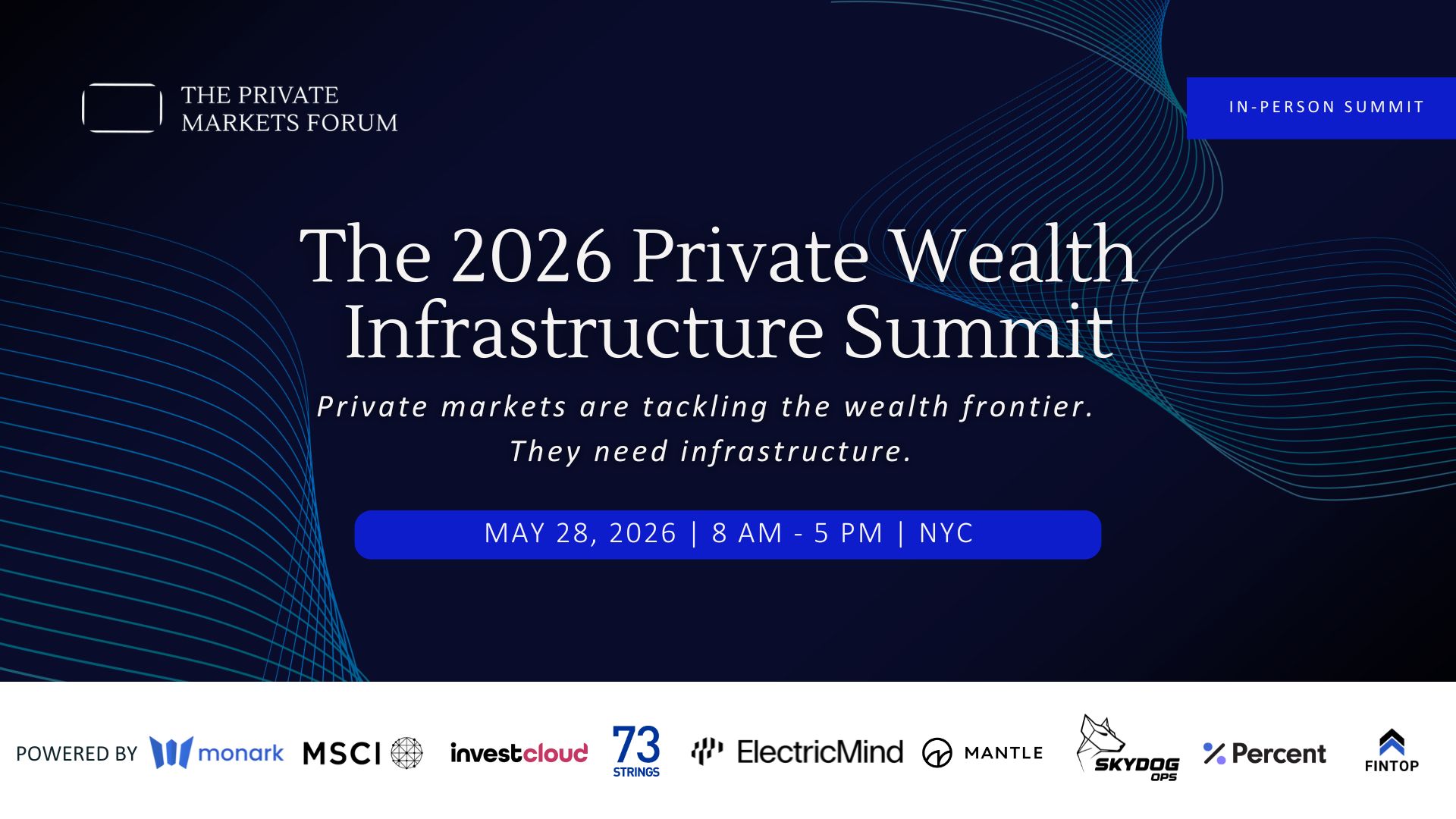 THE PRIVATE MARKETS FORUM

IN-PERSON SUMMIT

The 2026 Private Wealth Infrastructure Summit

Private markets are tackling the wealth frontier. They need infrastructure.

MAY 28, 2026 | 8 AM - 5 PM | NYC

POWERED BY monark MSCI investcloud 73 STRINGS ElectricMind MANTLE SKYDOG OPS Percent FINTOP